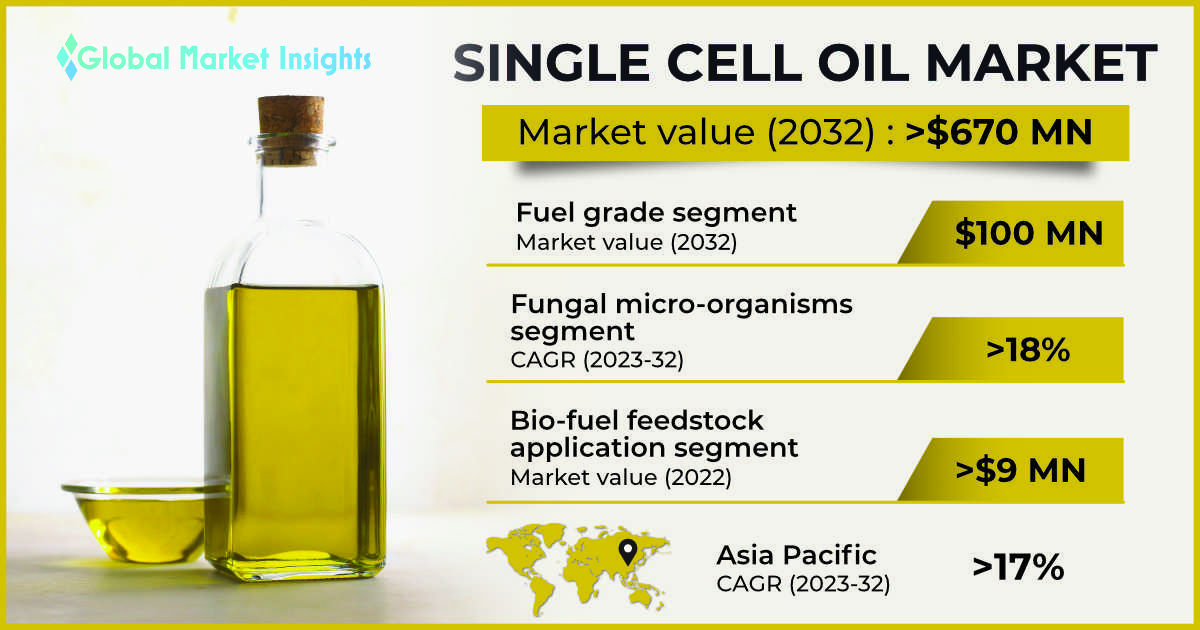 Global Market Insights

SINGLE CELL OIL MARKET

Market value (2032) : >$670 MN

Fuel grade segment
Market value (2032)
$100 MN

Fungal micro-organisms segment
CAGR (2023-32)
>18%

Bio-fuel feedstock application segment
Market value (2022)
>$9 MN

Asia Pacific
CAGR (2023-32)
>17%